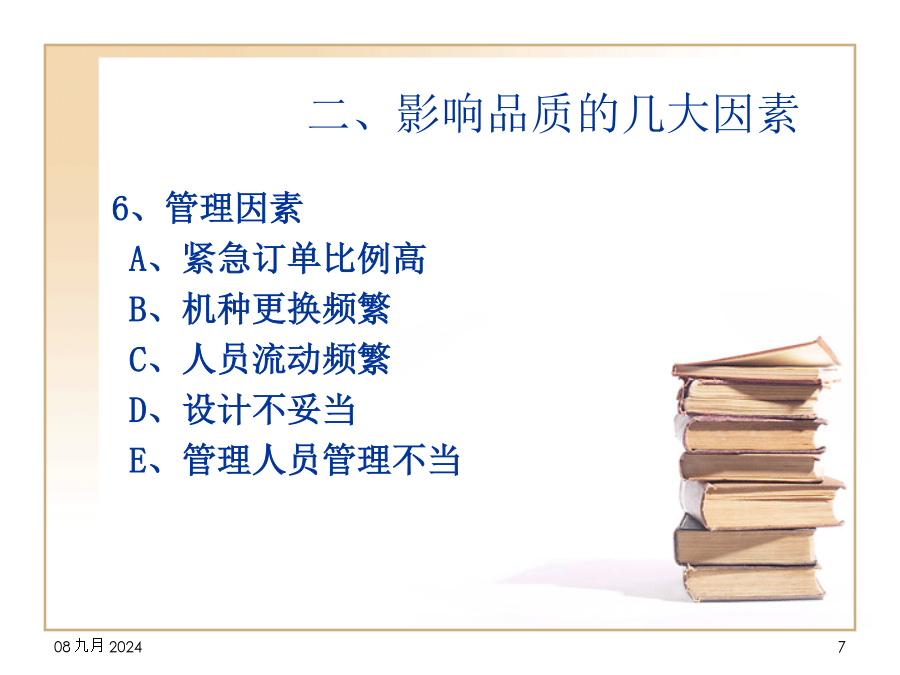 二、影响品质的几大因素

6、管理因素
A、紧急订单比例高
B、机种更换频繁
C、人员流动频繁
D、设计不妥当
E、管理人员管理不当

08 九月 2024

7